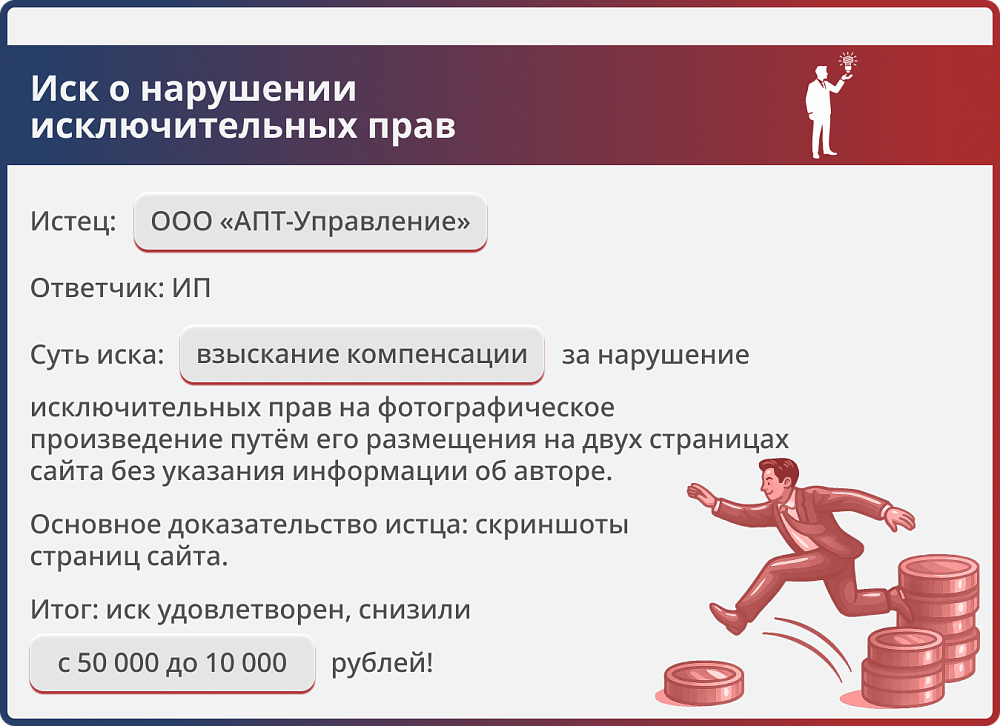 Иск о нарушении исключительных прав

Истец: ООО «АПТ-Управление»

Ответчик: ИП

Суть иска: взыскание компенсации за нарушение исключительных прав на фотографическое произведение путём его размещения на двух страницах сайта без указания информации об авторе.

Основное доказательство истца: скриншоты страниц сайта.

Итог: иск удовлетворен, снизили с 50 000 до 10 000 рублей!